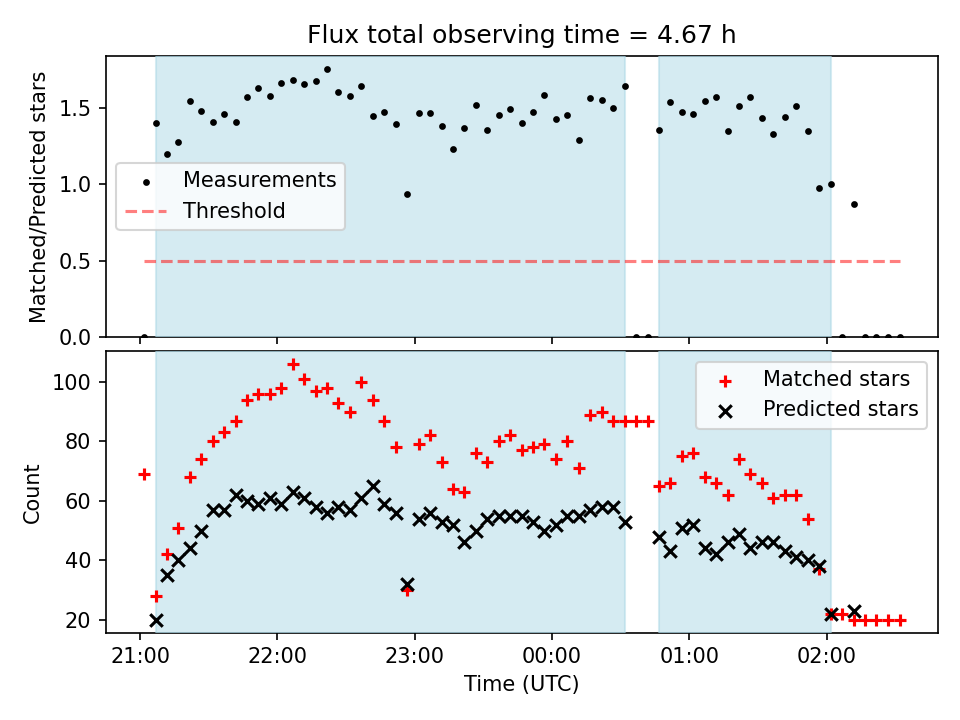 Flux total observing time = 4.67 h

Matched/Predicted stars

1.5
1.0
0.5
0.0

Measurements
Threshold

Count

100
80
60
40
20

Matched stars
Predicted stars

21:00
22:00
23:00
00:00
01:00
02:00

Time (UTC)